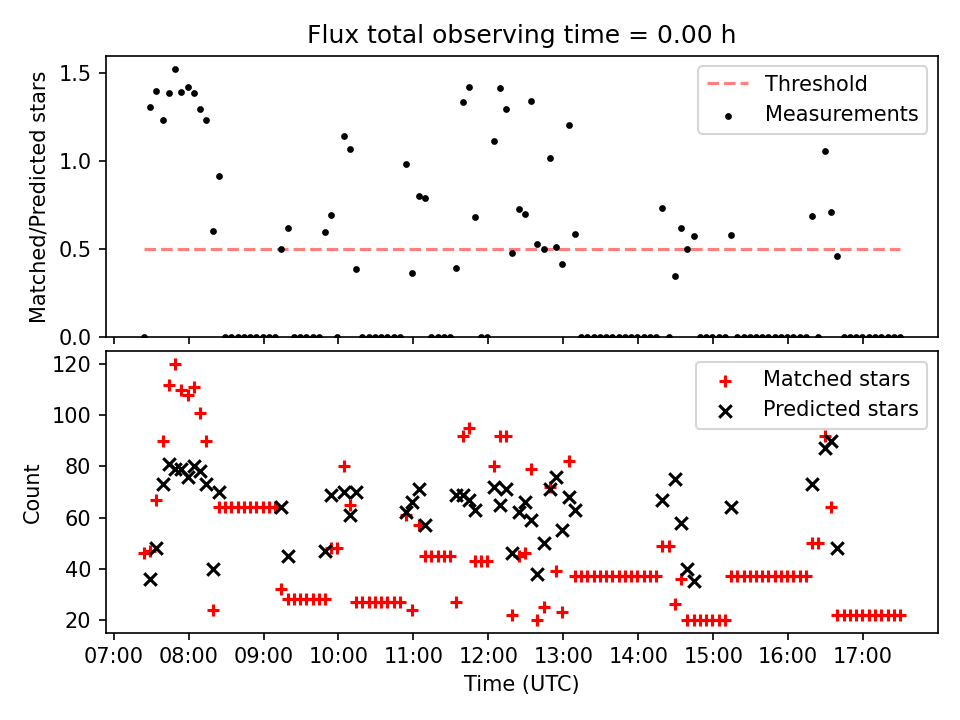 Flux total observing time = 0.00 h

Matched/Predicted stars

1.5
1.0
0.5
0.0

Threshold
Measurements

Count

120
100
80
60
40
20

Matched stars
Predicted stars

07:00 08:00 09:00 10:00 11:00 12:00 13:00 14:00 15:00 16:00 17:00

Time (UTC)